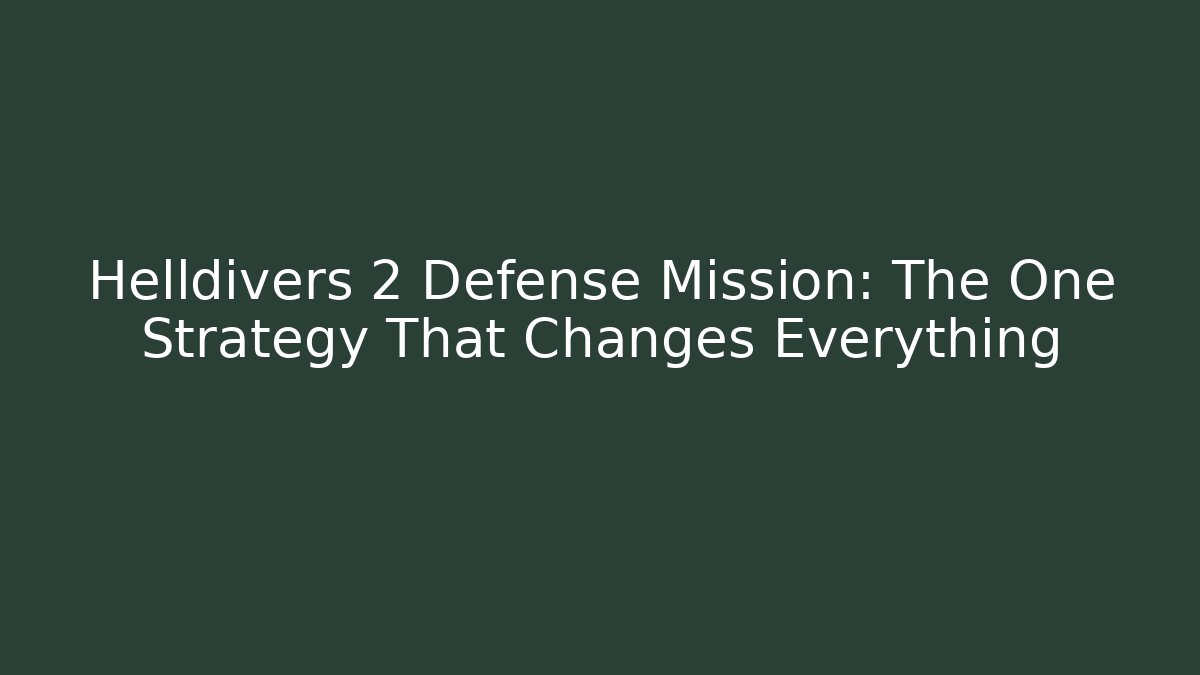 Helldivers 2 Defense Mission: The One Strategy That Changes Everything